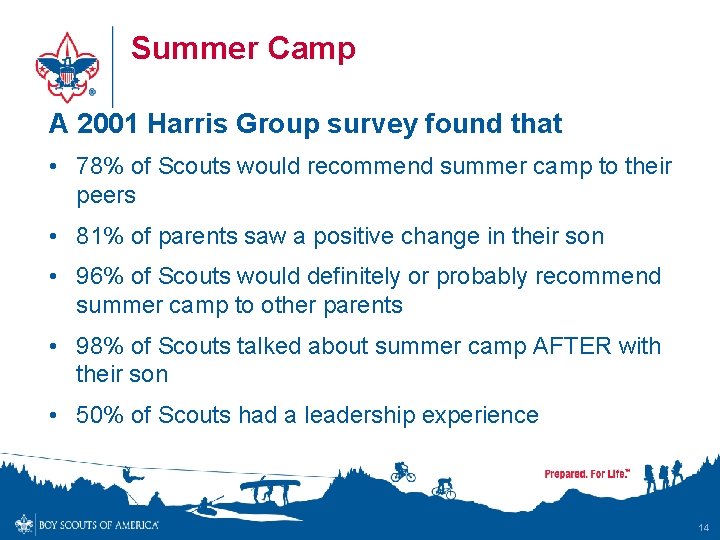 Summer Camp

A 2001 Harris Group survey found that

• 78% of Scouts would recommend summer camp to their peers

• 81% of parents saw a positive change in their son

• 96% of Scouts would definitely or probably recommend summer camp to other parents

• 98% of Scouts talked about summer camp AFTER with their son

• 50% of Scouts had a leadership experience

Prepared. For Life.™

BOY SCOUTS OF AMERICA®

14